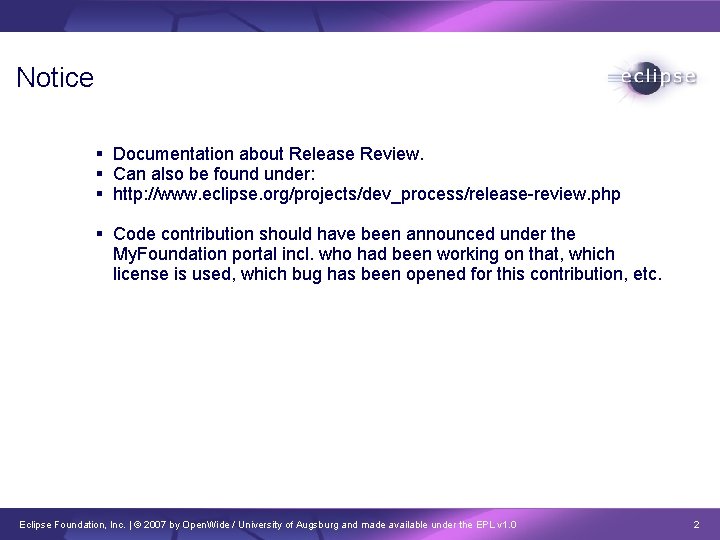 Notice

eclipse

▪ Documentation about Release Review.
▪ Can also be found under:
▪ http://www.eclipse.org/projects/dev_process/release-review.php

▪ Code contribution should have been announced under the MyFoundation portal incl. who had been working on that, which license is used, which bug has been opened for this contribution, etc.

Eclipse Foundation, Inc. | © 2007 by OpenWide / University of Augsburg and made available under the EPL v1.0

2